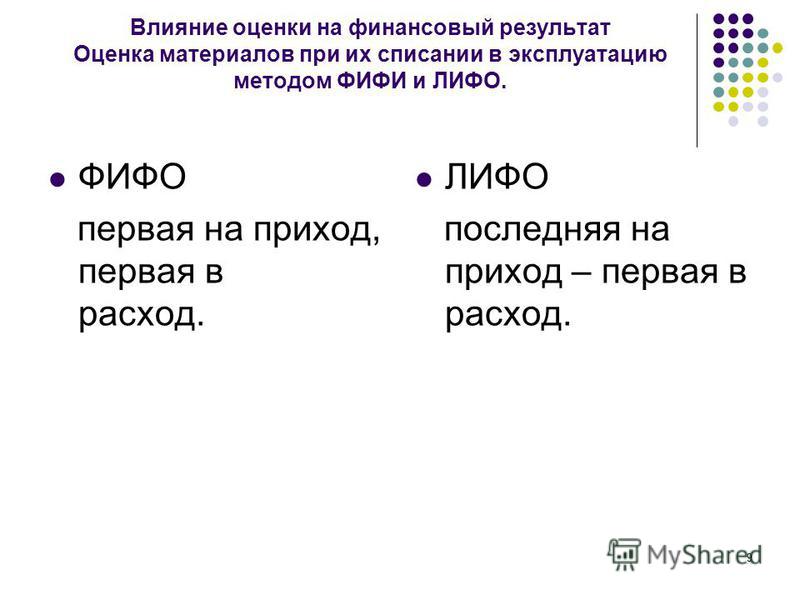 Влияние оценки на финансовый результат
Оценка материалов при их списании в эксплуатацию методом ФИФИ и ЛИФО.

ФИФО

первая на приход, первая в расход.

ЛИФО

последняя на приход – первая в расход.

MyShared

9